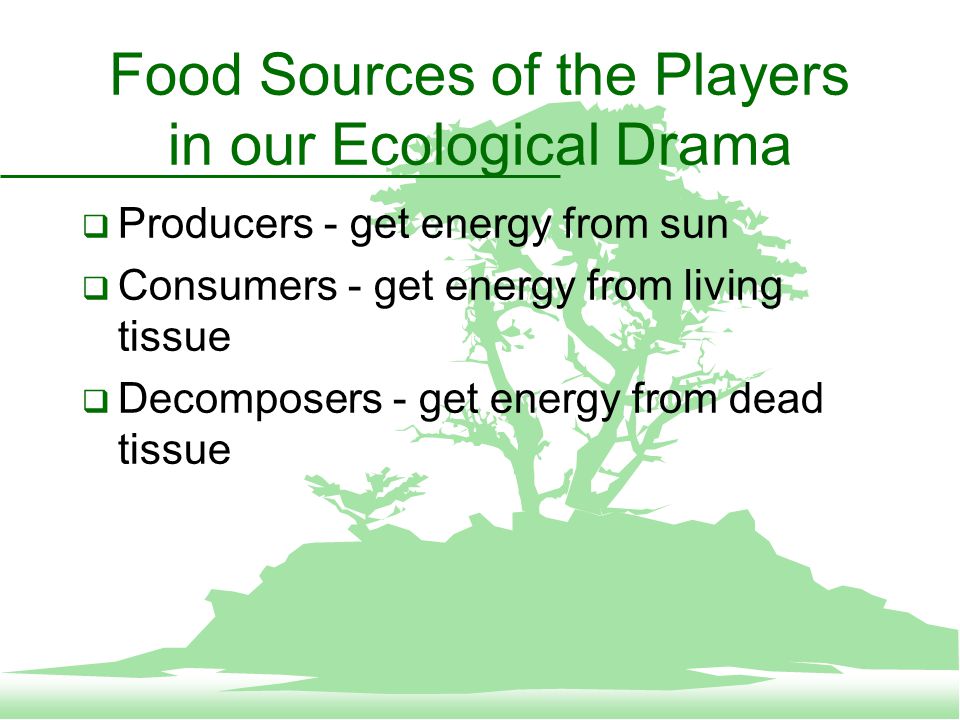 Food Sources of the Players in our Ecological Drama

❑ Producers - get energy from sun
❑ Consumers - get energy from living tissue
❑ Decomposers - get energy from dead tissue